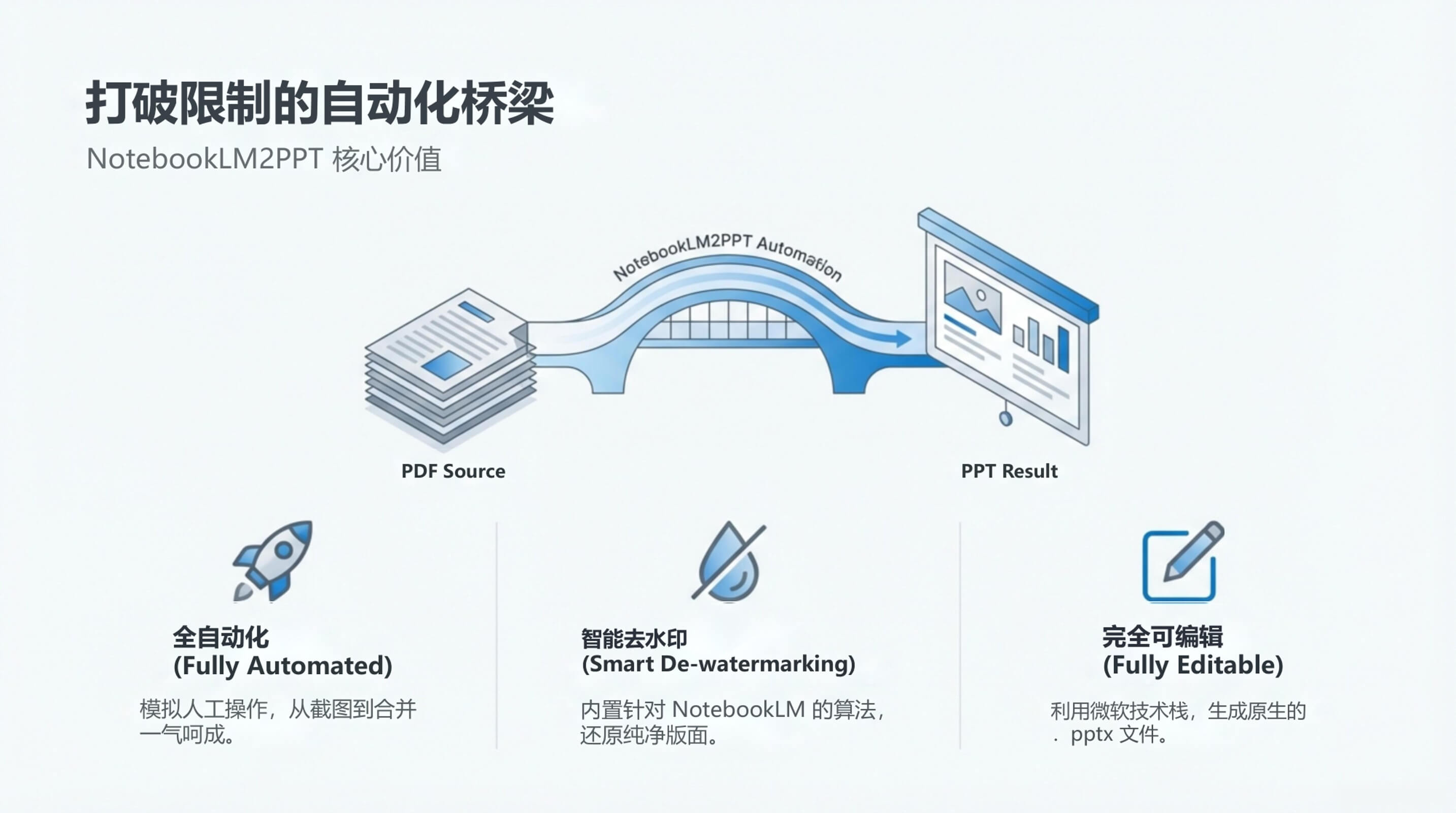 打破限制的自动化桥梁

NotebookLM2PPT 核心价值

NotebookLM2PPT Automation

PDF Source

PPT Result

全自动化
(Fully Automated)

模拟人工操作，从截图到合并一气呵成。

智能去水印
(Smart De-watermarking)

内置针对 NotebookLM 的算法，还原纯净版面。

完全可编辑
(Fully Editable)

利用微软技术栈，生成原生的 . pptx 文件。